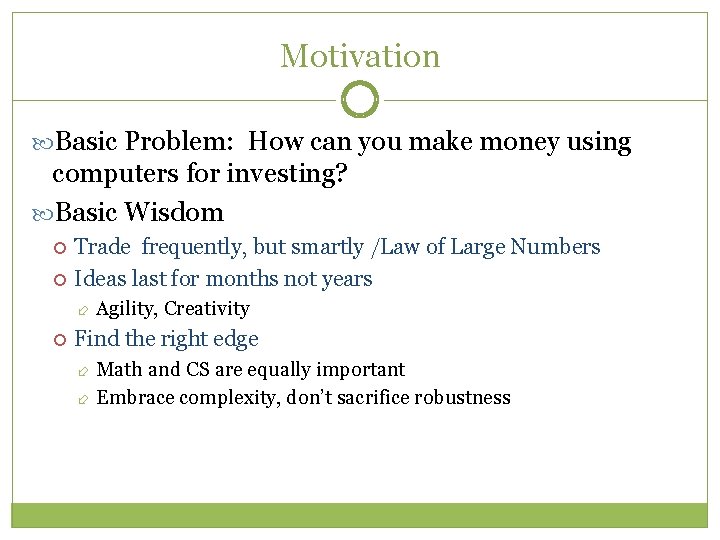 Motivation

Basic Problem: How can you make money using computers for investing?

Basic Wisdom

Trade frequently, but smartly /Law of Large Numbers

Ideas last for months not years

Agility, Creativity

Find the right edge

Math and CS are equally important

Embrace complexity, don't sacrifice robustness